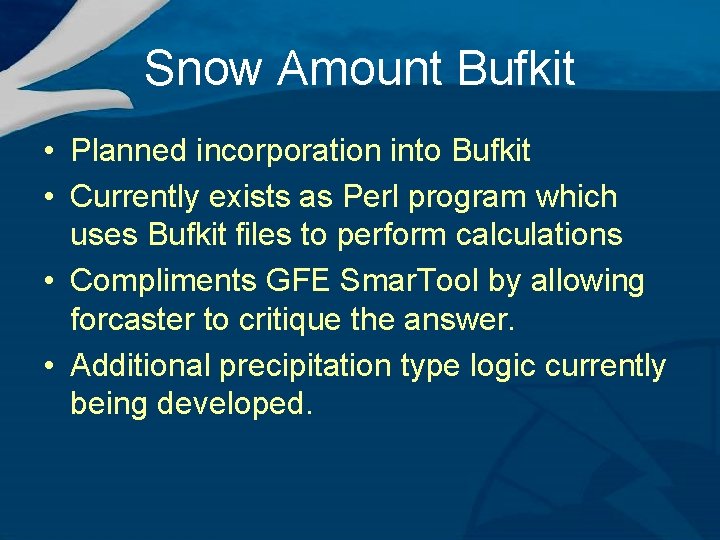 Snow Amount Bufkit

• Planned incorporation into Bufkit
• Currently exists as Perl program which uses Bufkit files to perform calculations
• Compliments GFE SmarTool by allowing forcaster to critique the answer.
• Additional precipitation type logic currently being developed.